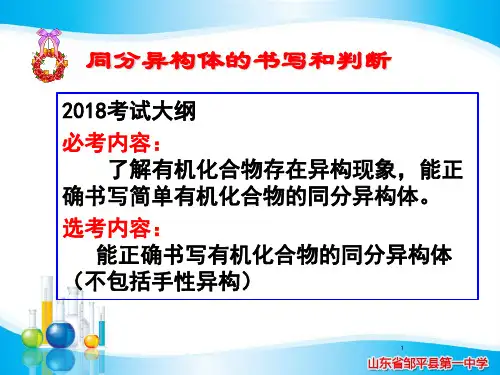 同分异构体的书写和判断

2018考试大纲

必考内容：

了解有机化合物存在异构现象，能正确书写简单有机化合物的同分异构体。

选考内容：

能正确书写有机化合物的同分异构体（不包括手性异构）

1

山东省邹平县第一中学